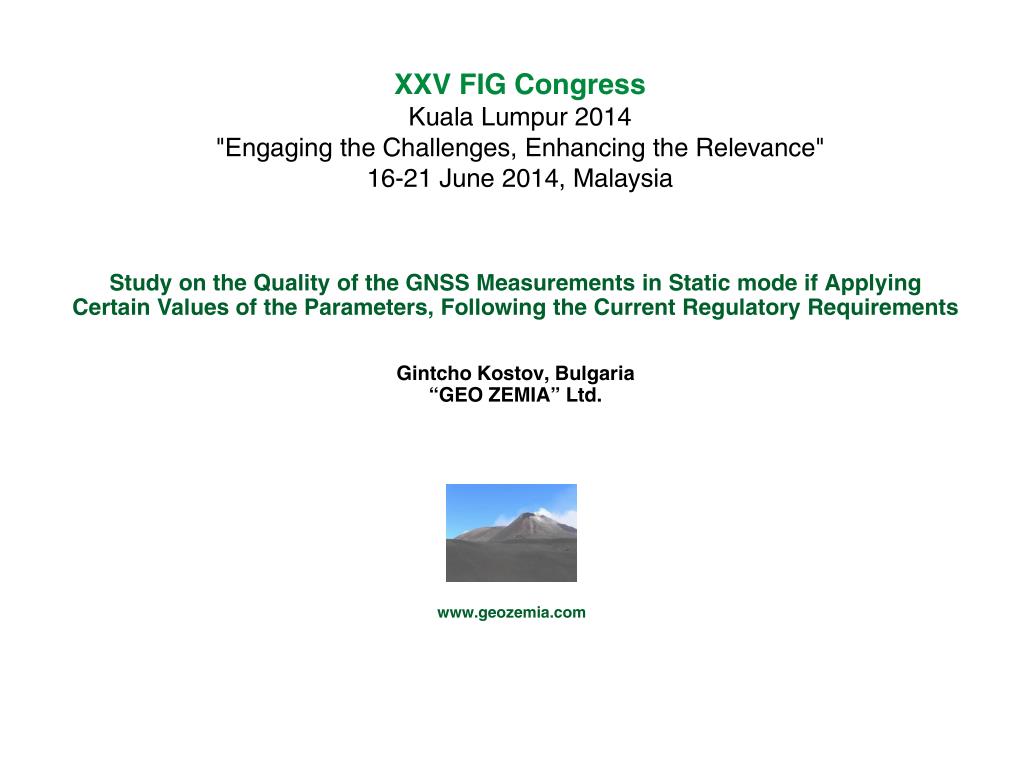 XXV FIG Congress
Kuala Lumpur 2014
"Engaging the Challenges, Enhancing the Relevance"
16-21 June 2014, Malaysia

Study on the Quality of the GNSS Measurements in Static mode if Applying Certain Values of the Parameters, Following the Current Regulatory Requirements

Gintcho Kostov, Bulgaria
“GEO ZEMIA” Ltd.

www.geozemia.com